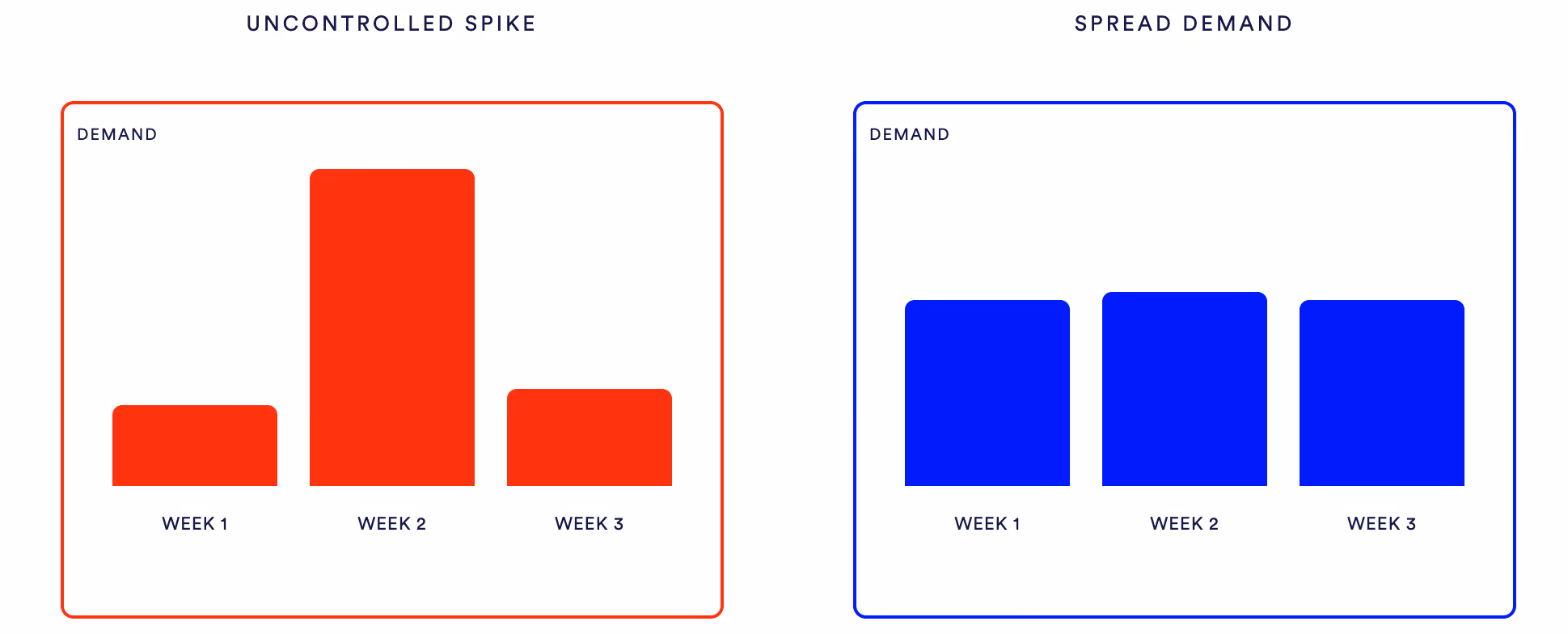 UNCONTROLLED SPIKE

DEMAND

WEEK 1 WEEK 2 WEEK 3

SPREAD DEMAND

DEMAND

WEEK 1 WEEK 2 WEEK 3